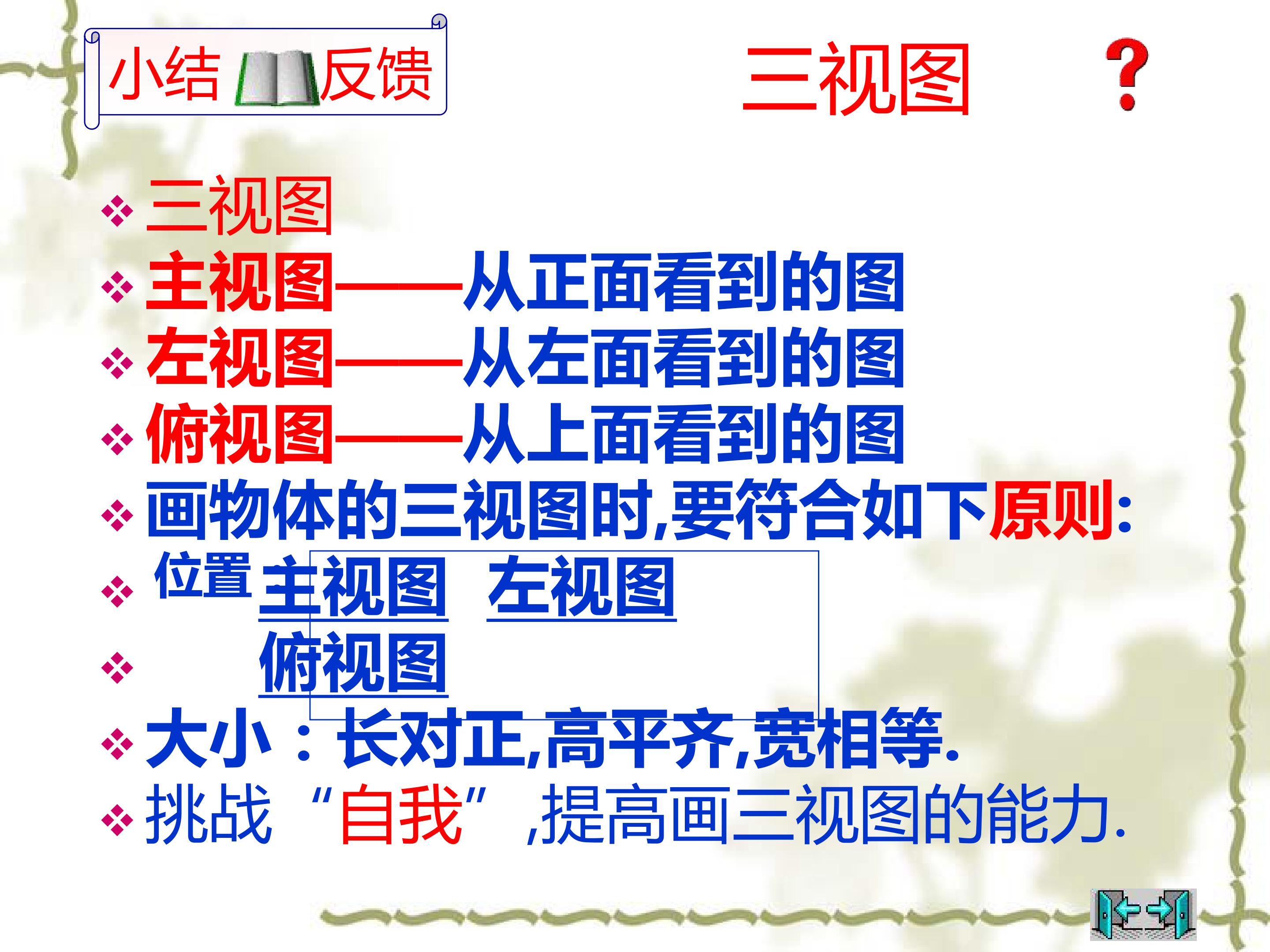 小结 反馈

三视图 ?

• 三视图
• 主视图——从正面看到的图
• 左视图——从左面看到的图
• 俯视图——从上面看到的图
• 画物体的三视图时,要符合如下原则:
• 位置 主视图 左视图
• 俯视图
• 大小：长对正,高平齐,宽相等.
• 挑战“自我”,提高画三视图的能力.